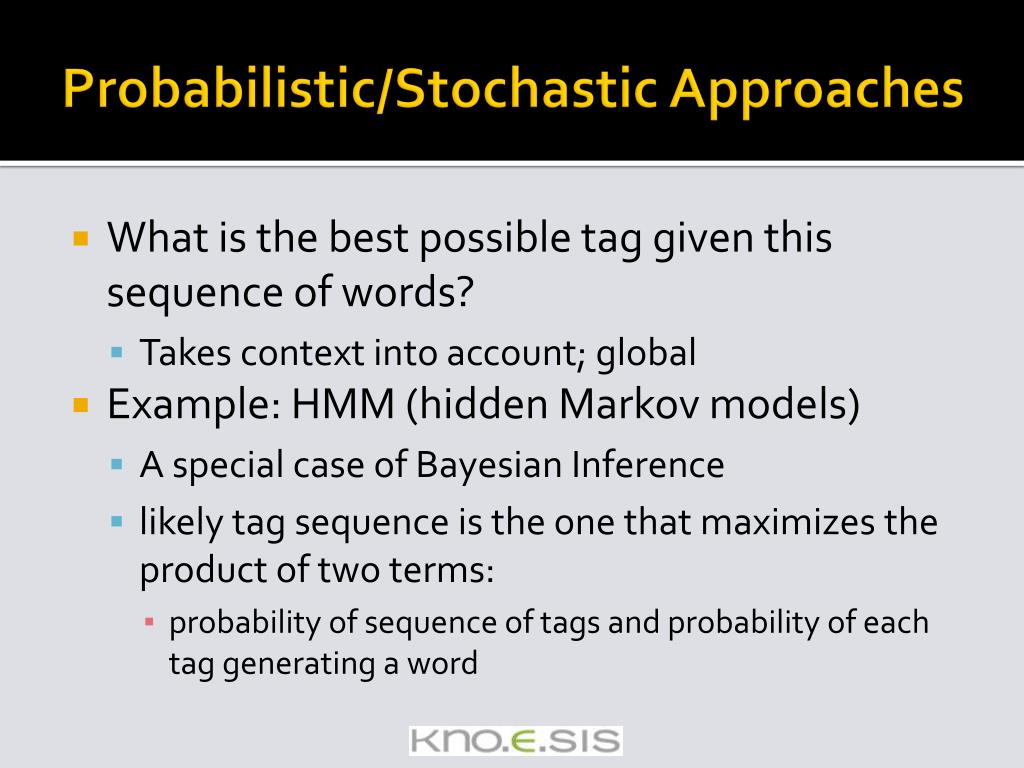 Probabilistic/Stochastic Approaches

What is the best possible tag given this sequence of words?

Takes context into account; global

Example: HMM (hidden Markov models)

A special case of Bayesian Inference

likely tag sequence is the one that maximizes the product of two terms:

probability of sequence of tags and probability of each tag generating a word

KNO.E.SIS